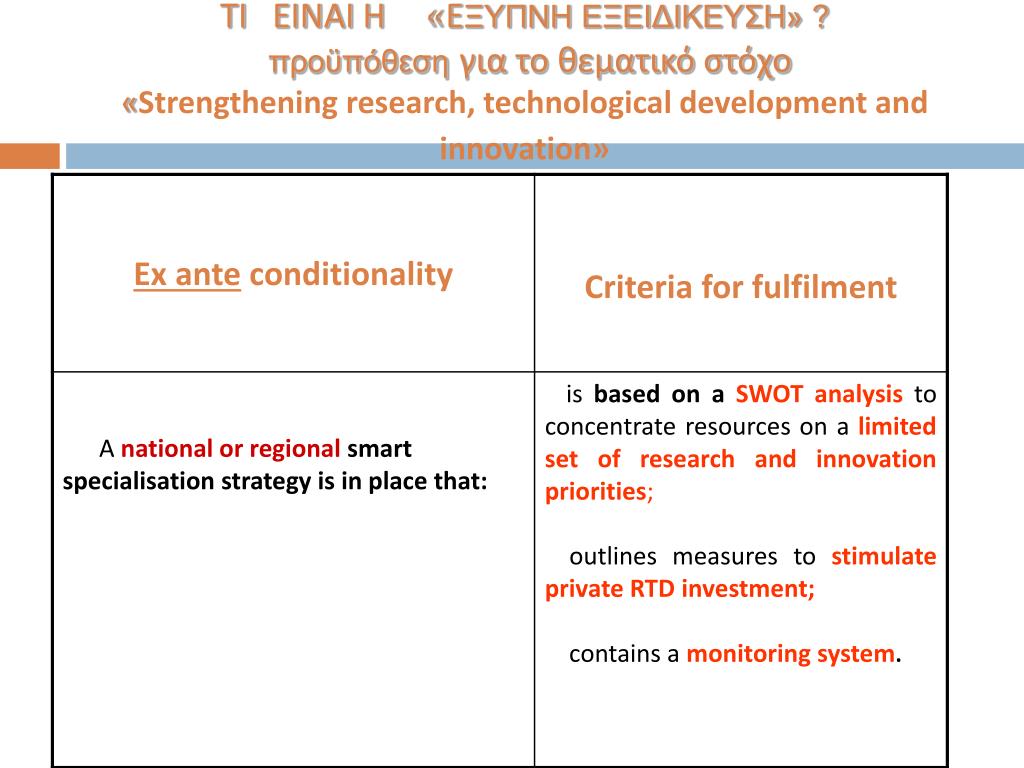 ΤΙ ΕΙΝΑΙ Η «ΕΞΥΠΝΗ ΕΞΕΙΔΙΚΕΥΣΗ» ? προϋπόθεση για το θεματικό στόχο «Strengthening research, technological development and innovation»

| Ex ante conditionality | Criteria for fulfilment |
|---|---|
| A national or regional smart specialisation strategy is in place that: | is based on a SWOT analysis to concentrate resources on a limited set of research and innovation priorities; outlines measures to stimulate private RTD investment; contains a monitoring system. |